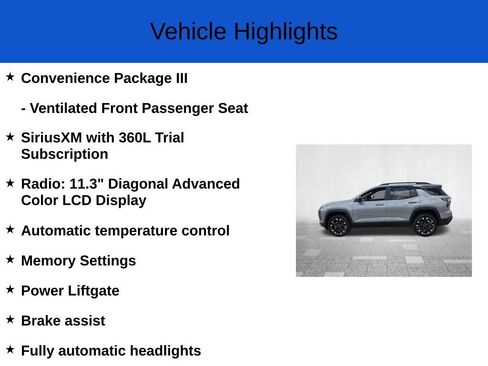 Vehicle Highlights

★ Convenience Package III

- Ventilated Front Passenger Seat

★ SiriusXM with 360L Trial Subscription

★ Radio: 11.3" Diagonal Advanced Color LCD Display

★ Automatic temperature control

★ Memory Settings

★ Power Liftgate

★ Brake assist

★ Fully automatic headlights